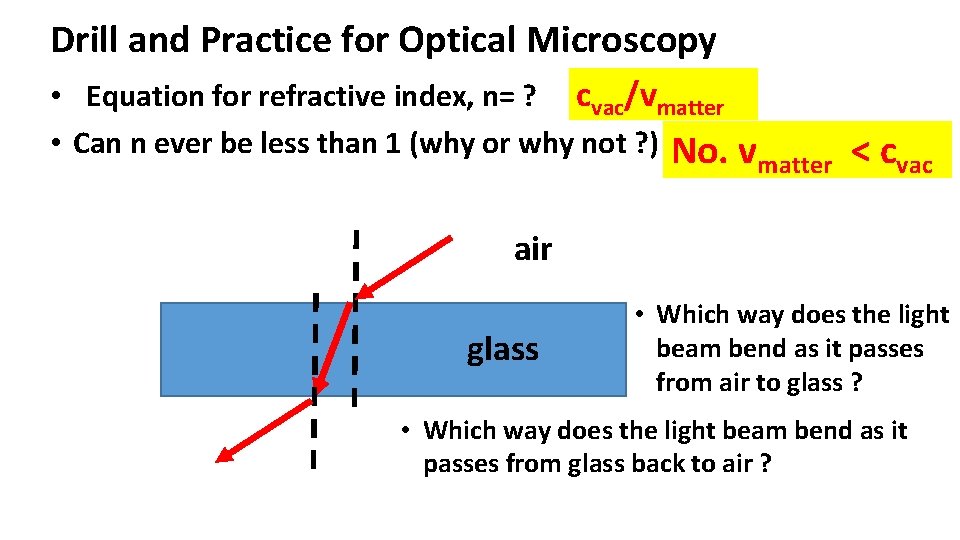 Drill and Practice for Optical Microscopy

• Equation for refractive index, n= ? $c_{vac}/v_{matter}$

• Can n ever be less than 1 (why or why not ?) No. $v_{matter} < c_{vac}$

air

glass

• Which way does the light beam bend as it passes from air to glass ?

• Which way does the light beam bend as it passes from glass back to air ?